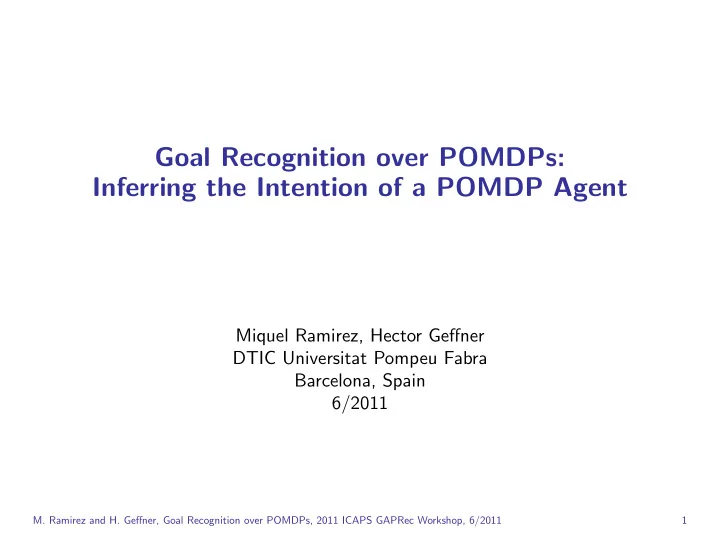 Goal Recognition over POMDPs:
Inferring the Intention of a POMDP Agent

Miquel Ramirez, Hector Geffner
DTIC Universitat Pompeu Fabra
Barcelona, Spain
6/2011

M. Ramirez and H. Geffner, Goal Recognition over POMDPs, 2011 ICAPS GAPRec Workshop, 6/2011

1